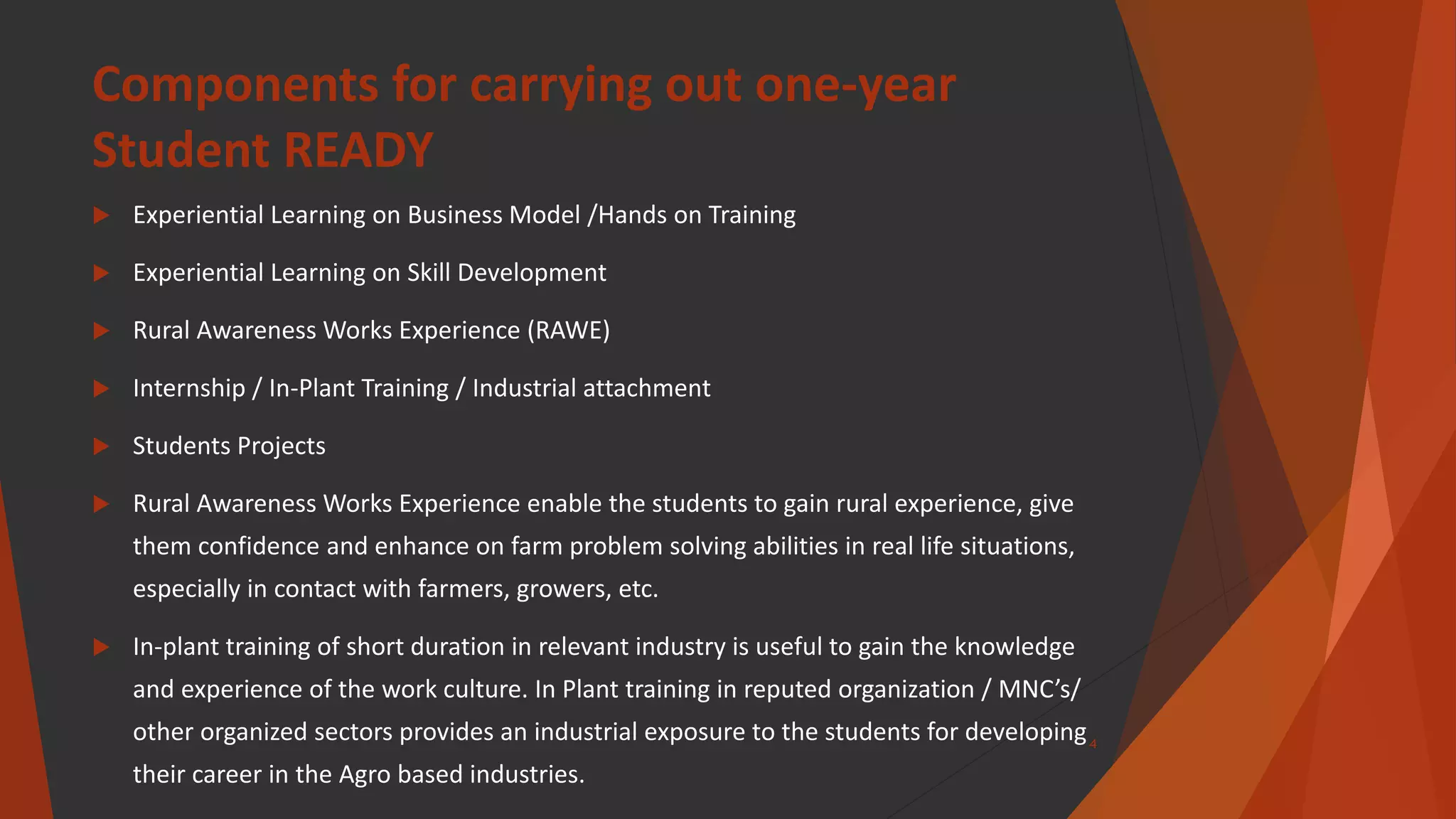 Components for carrying out one-year Student READY

Experiential Learning on Business Model /Hands on Training

Experiential Learning on Skill Development

Rural Awareness Works Experience (RAWE)

Internship / In-Plant Training / Industrial attachment

Students Projects

Rural Awareness Works Experience enable the students to gain rural experience, give them confidence and enhance on farm problem solving abilities in real life situations, especially in contact with farmers, growers, etc.

In-plant training of short duration in relevant industry is useful to gain the knowledge and experience of the work culture. In Plant training in reputed organization / MNC's/ other organized sectors provides an industrial exposure to the students for developing their career in the Agro based industries.

4